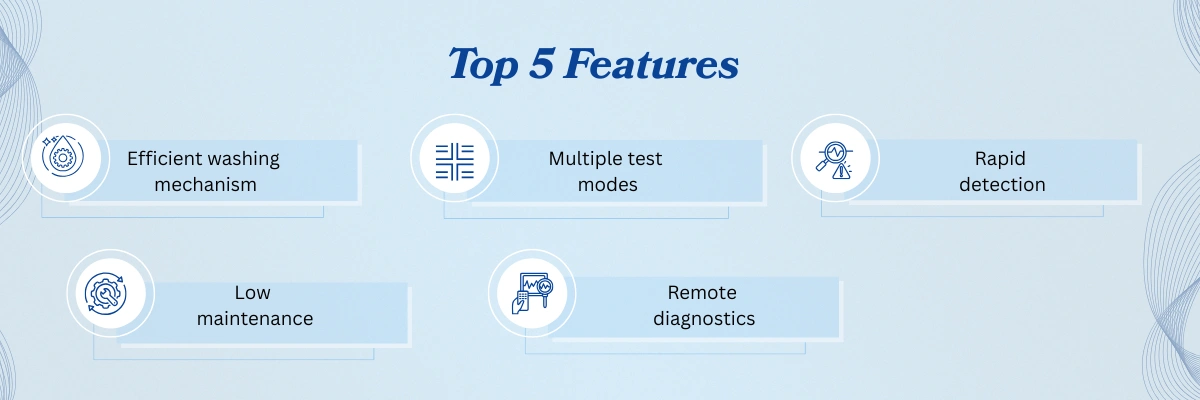 Top 5 Features

Efficient washing mechanism

Multiple test modes

Rapid detection

Low maintenance

Remote diagnostics